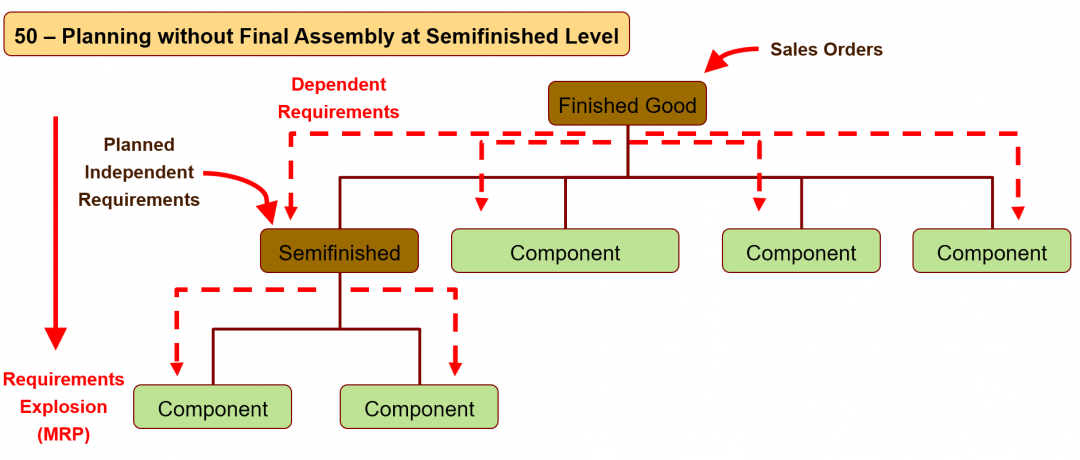 50 – Planning without Final Assembly at Semifinished Level

Sales Orders

Dependent Requirements

Finished Good

Planned Independent Requirements

Semifinished

Component

Component

Component

Requirements Explosion (MRP)

Component

Component